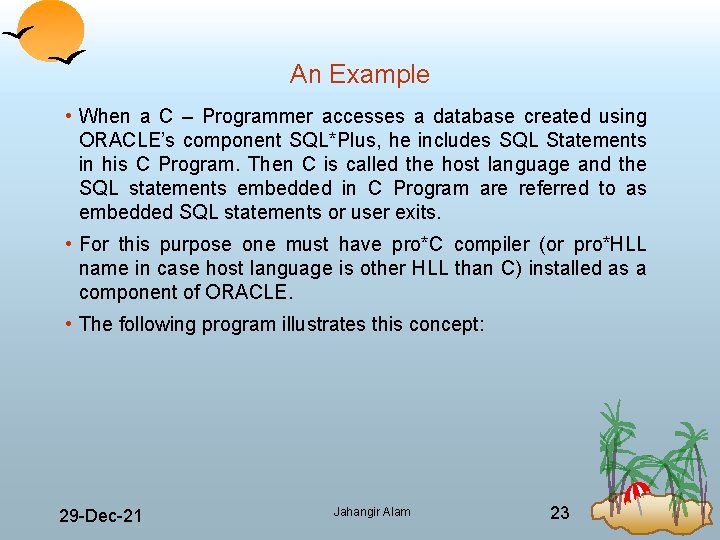 An Example

• When a C – Programmer accesses a database created using ORACLE's component SQL*Plus, he includes SQL Statements in his C Program. Then C is called the host language and the SQL statements embedded in C Program are referred to as embedded SQL statements or user exits.

• For this purpose one must have pro*C compiler (or pro*HLL name in case host language is other HLL than C) installed as a component of ORACLE.

• The following program illustrates this concept:

29-Dec-21

Jahangir Alam

23